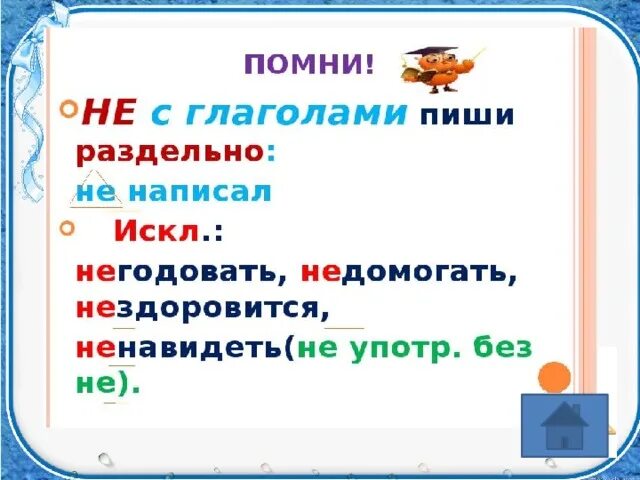 ПОМНИ!

НЕ с глаголами пиши раздельно:

не написал

Искл.:

негодовать, недомогать, нездоровится, ненавидеть(не употр. без не).